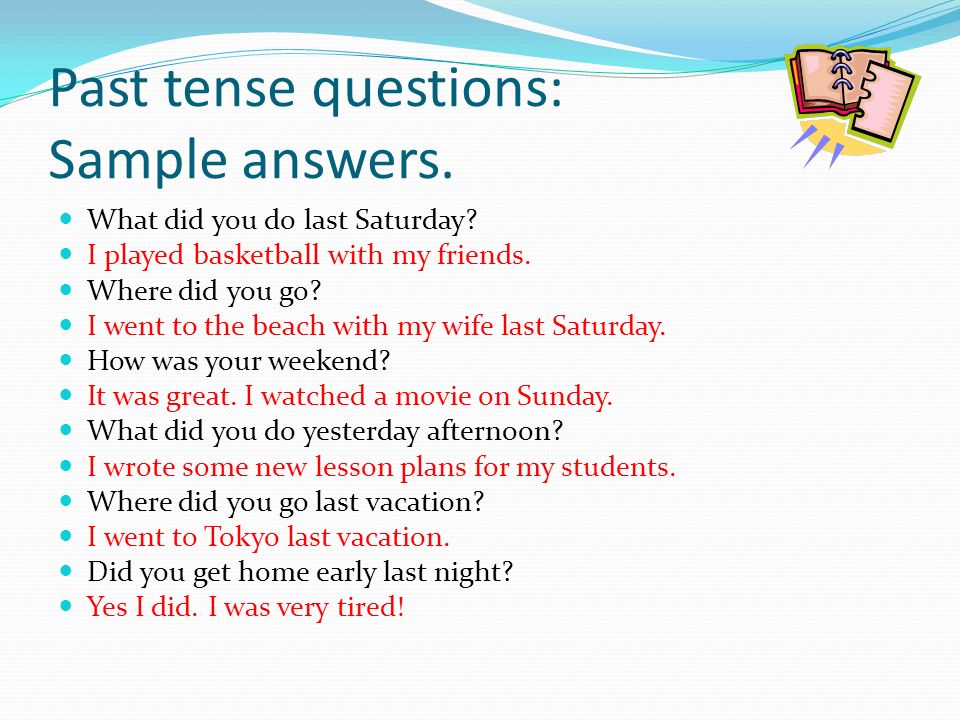 Past tense questions:
Sample answers.

- What did you do last Saturday?
- I played basketball with my friends.
- Where did you go?
- I went to the beach with my wife last Saturday.
- How was your weekend?
- It was great. I watched a movie on Sunday.
- What did you do yesterday afternoon?
- I wrote some new lesson plans for my students.
- Where did you go last vacation?
- I went to Tokyo last vacation.
- Did you get home early last night?
- Yes I did. I was very tired!